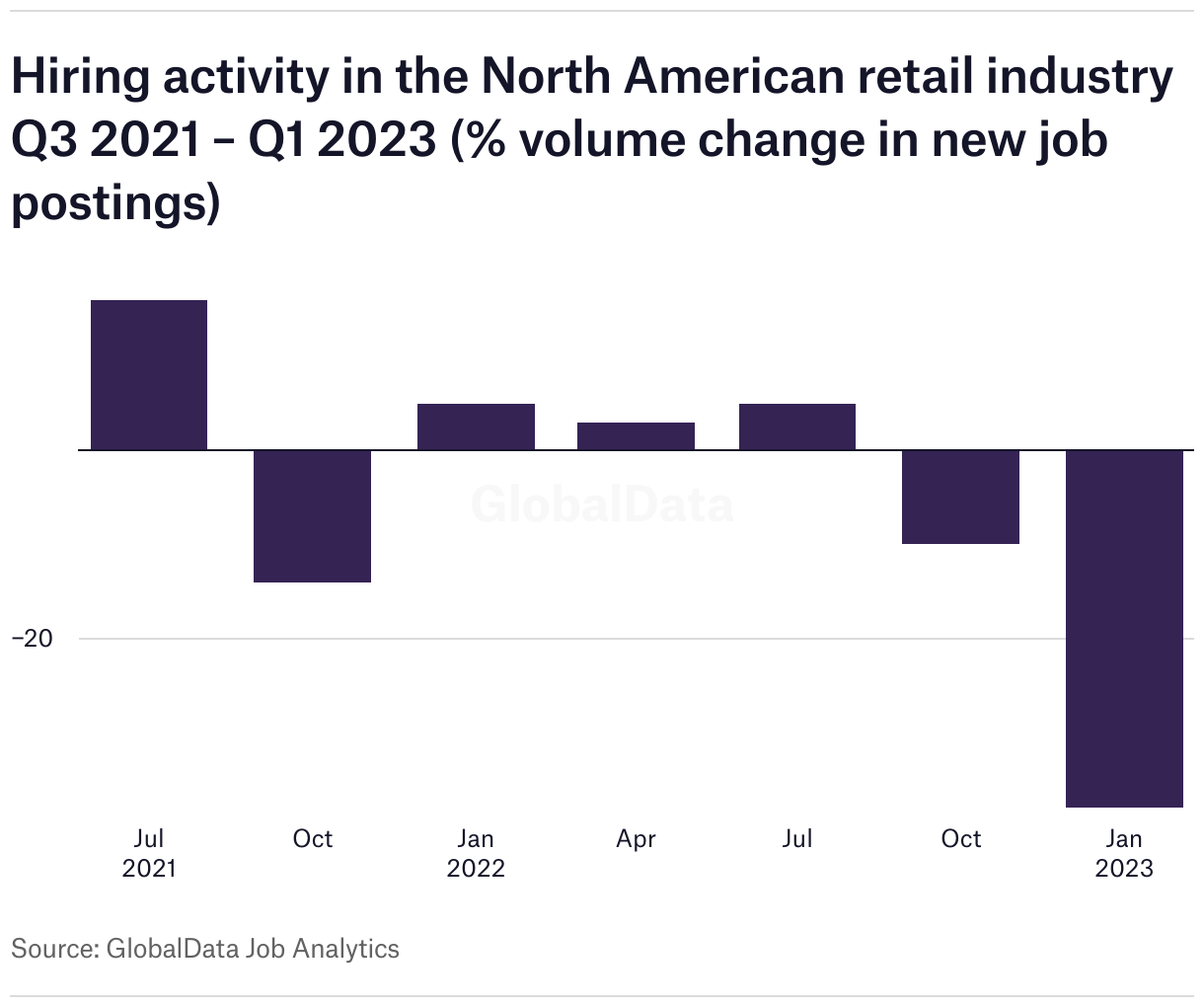 Hiring activity in the North American retail industry Q3 2021 – Q1 2023 (% volume change in new job postings)

GlobalData

−20

Jul 2021
Oct
Jan 2022
Apr
Jul
Oct
Jan 2023

Source: GlobalData Job Analytics